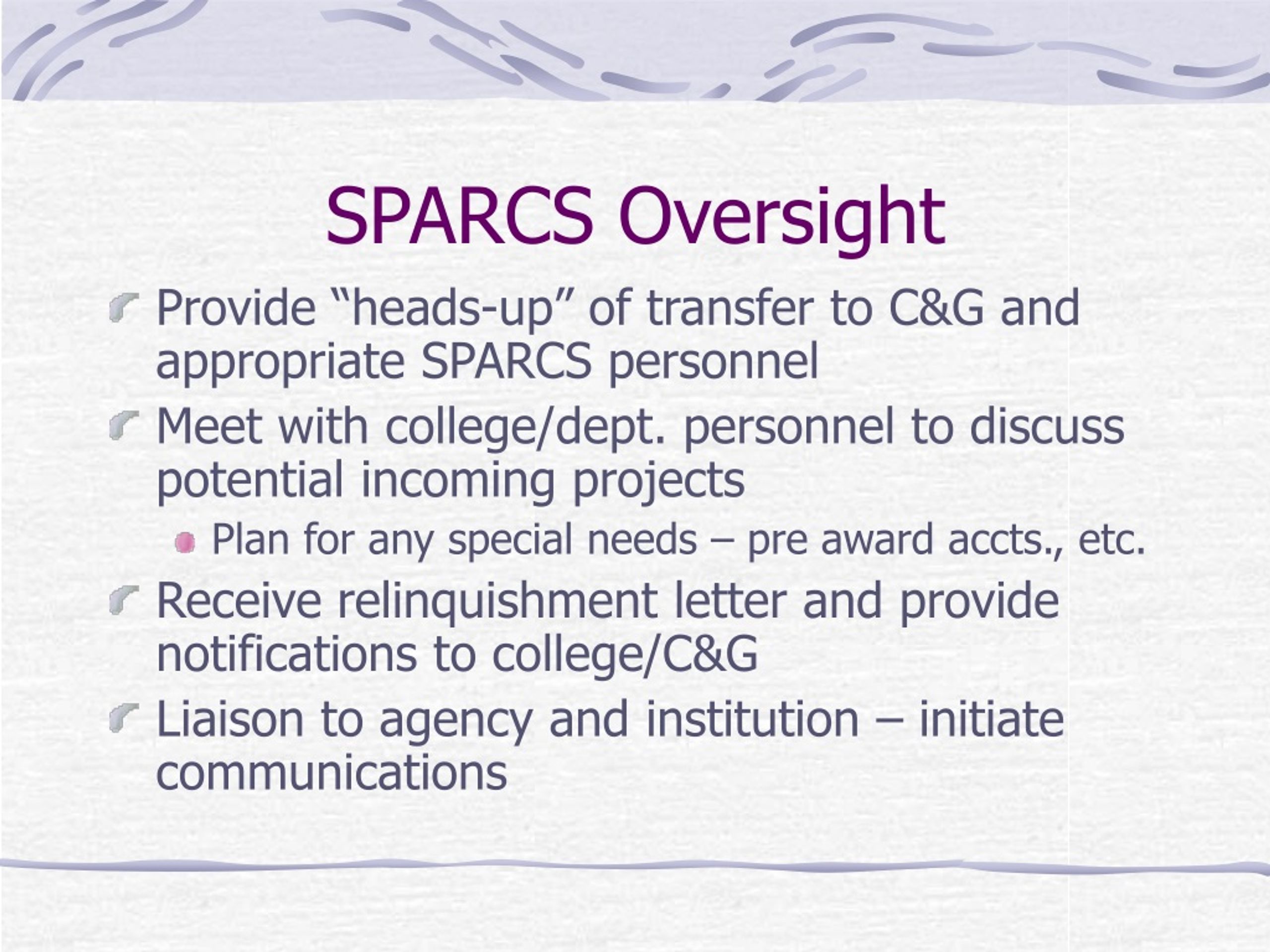 SPARCS Oversight

Provide “heads-up” of transfer to C&G and appropriate SPARCS personnel

Meet with college/dept. personnel to discuss potential incoming projects

Plan for any special needs – pre award accts., etc.

Receive relinquishment letter and provide notifications to college/C&G

Liaison to agency and institution – initiate communications